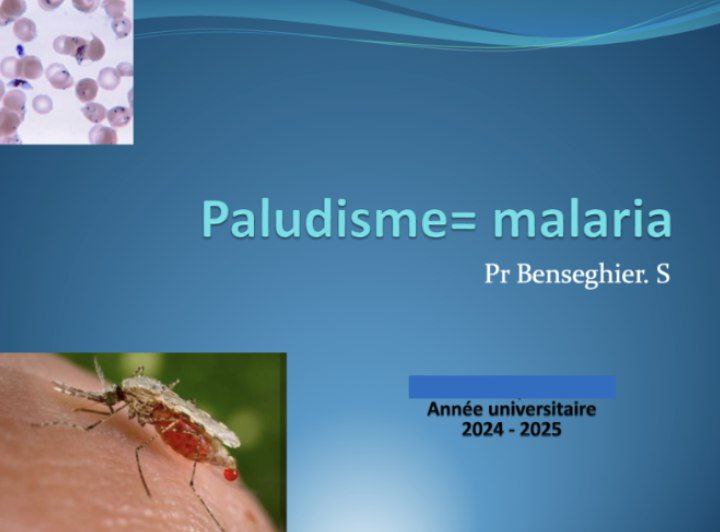 Paludisme= malaria

Pr Benseghier. S

Année universitaire
2024 - 2025